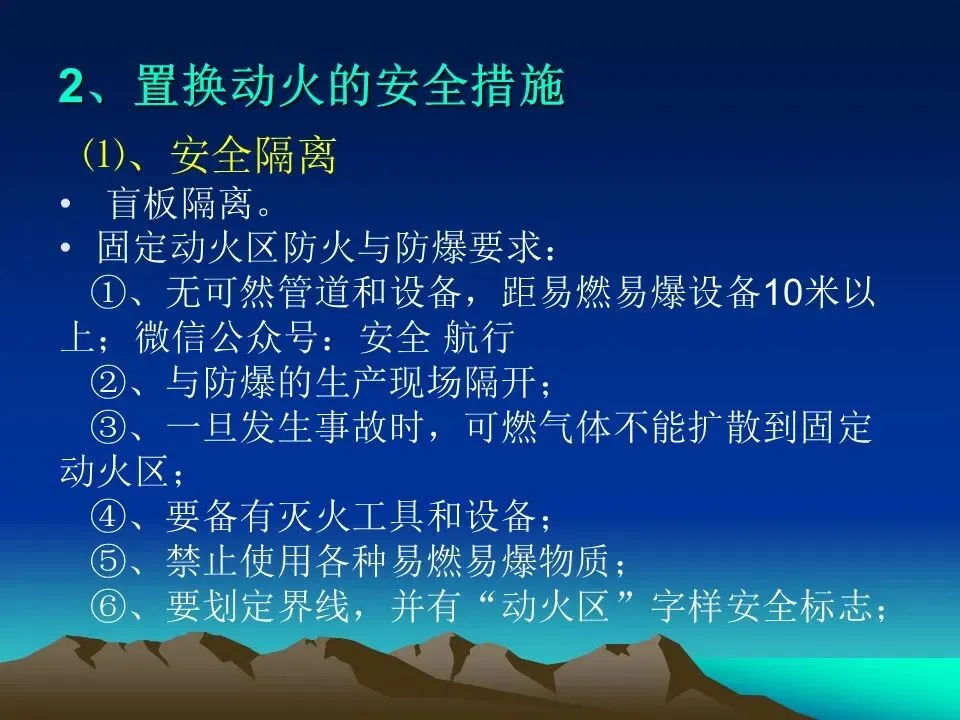 2、置换动火的安全措施

⑴、安全隔离

• 盲板隔离。

• 固定动火区防火与防爆要求：

①、无可然管道和设备，距易燃易爆设备10米以上；微信公众号：安全 航行

②、与防爆的生产现场隔开；

③、一旦发生事故时，可燃气体不能扩散到固定动火区；

④、要备有灭火工具和设备；

⑤、禁止使用各种易燃易爆物质；

⑥、要划定界线，并有“动火区”字样安全标志；